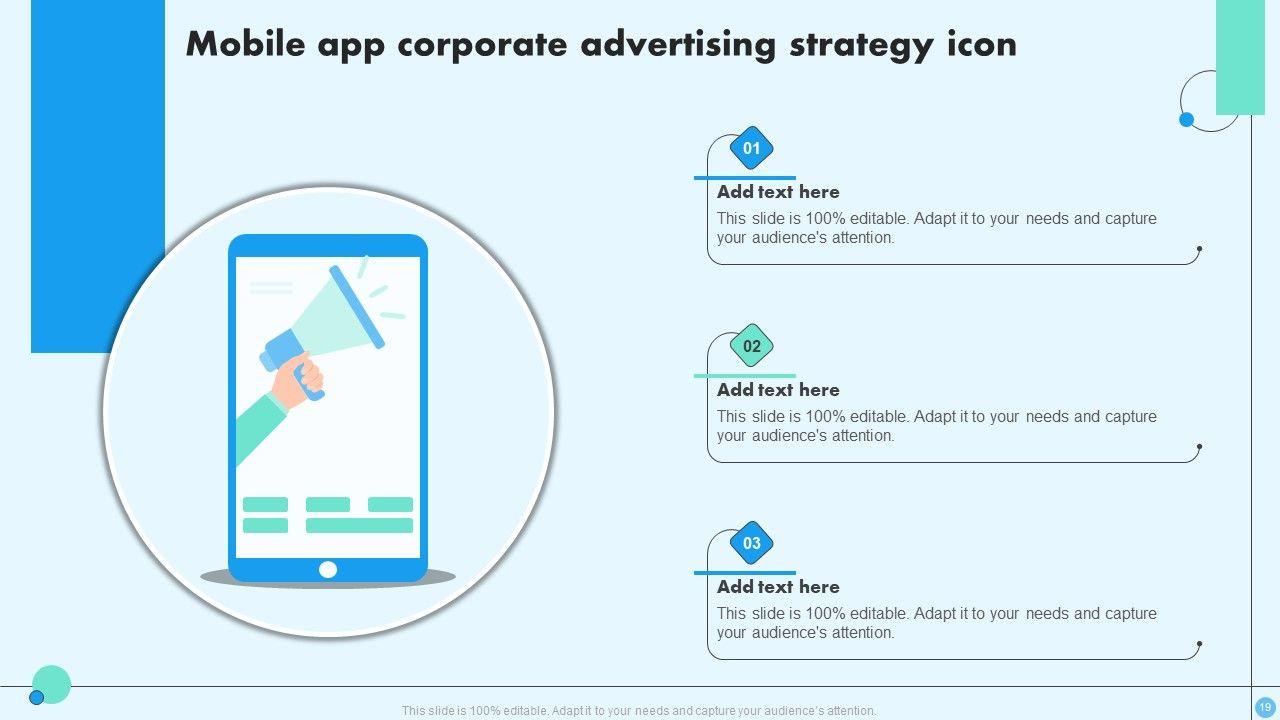 Mobile app corporate advertising strategy icon

01

Add text here

This slide is 100% editable. Adapt it to your needs and capture your audience's attention.

02

Add text here

This slide is 100% editable. Adapt it to your needs and capture your audience's attention.

03

Add text here

This slide is 100% editable. Adapt it to your needs and capture your audience's attention.

This slide is 100% editable. Adapt it to your needs and capture your audience's attention.

19